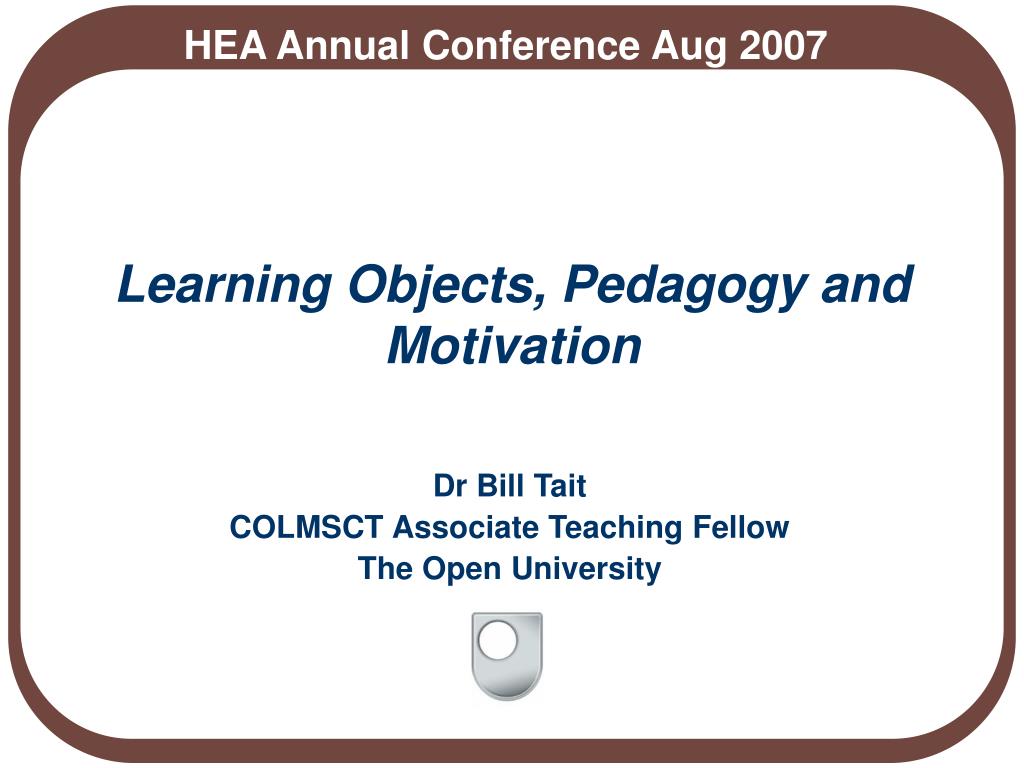 HEA Annual Conference Aug 2007

Learning Objects, Pedagogy and Motivation

Dr Bill Tait
COLMSCT Associate Teaching Fellow
The Open University